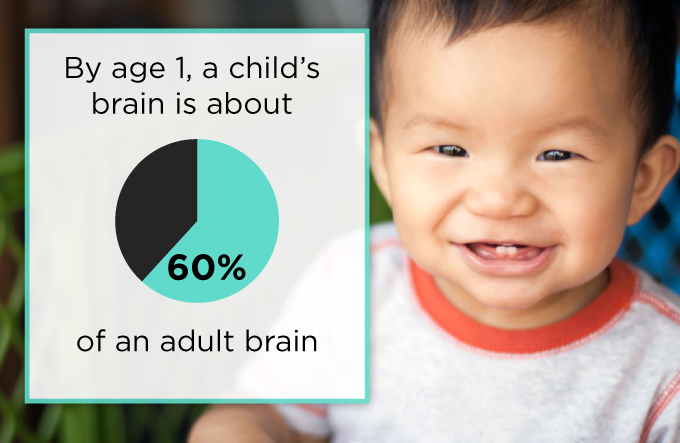 By age 1, a child's brain is about

60%

of an adult brain